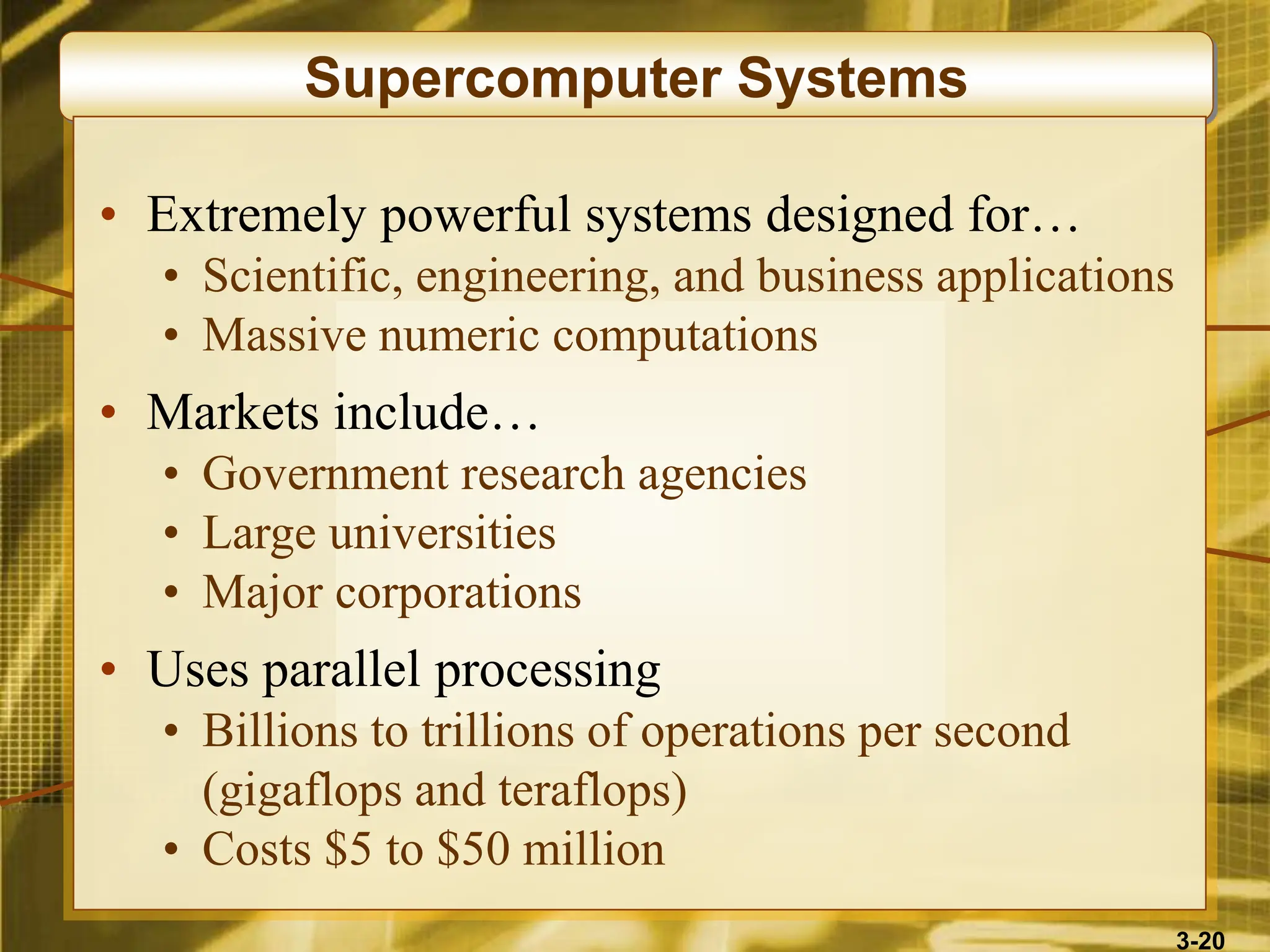 Supercomputer Systems

• Extremely powerful systems designed for…
  • Scientific, engineering, and business applications
  • Massive numeric computations
• Markets include…
  • Government research agencies
  • Large universities
  • Major corporations
• Uses parallel processing
  • Billions to trillions of operations per second (gigaflops and teraflops)
  • Costs \$5 to \$50 million

3-20